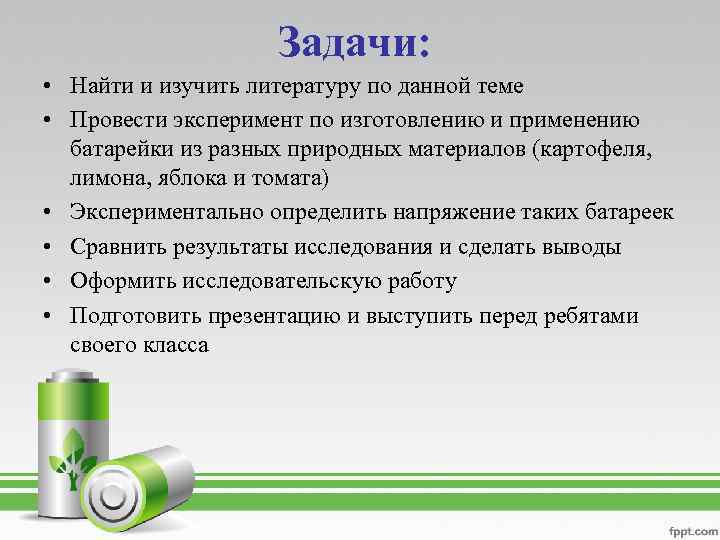 Задачи:

• Найти и изучить литературу по данной теме
• Провести эксперимент по изготовлению и применению батарейки из разных природных материалов (картофеля, лимона, яблока и томата)
• Экспериментально определить напряжение таких батареек
• Сравнить результаты исследования и сделать выводы
• Оформить исследовательскую работу
• Подготовить презентацию и выступить перед ребятами своего класса

fppt.com